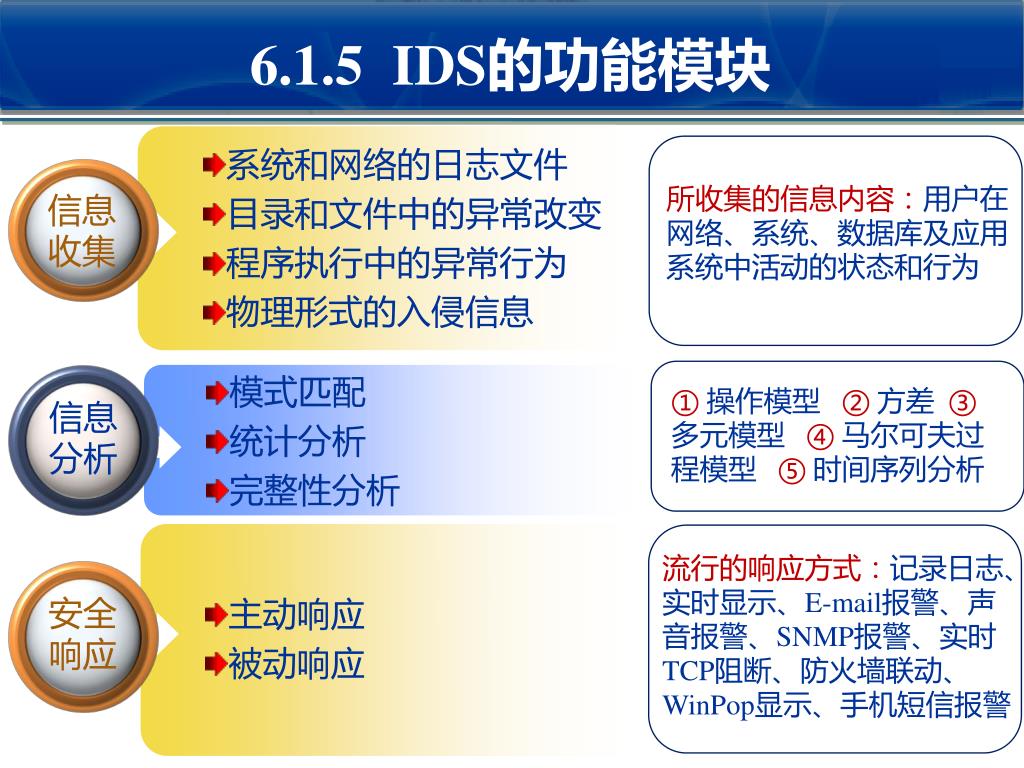 6.1.5 IDS的功能模块

信息收集

系统和网络的日志文件
目录和文件中的异常改变
程序执行中的异常行为
物理形式的入侵信息

所收集的信息内容：用户在网络、系统、数据库及应用系统中活动的状态和行为

信息分析

模式匹配
统计分析
完整性分析

① 操作模型 ② 方差 ③ 多元模型 ④ 马尔可夫过程模型 ⑤ 时间序列分析

安全响应

主动响应
被动响应

流行的响应方式：记录日志、实时显示、E-mail报警、声音报警、SNMP报警、实时TCP阻断、防火墙联动、WinPop显示、手机短信报警